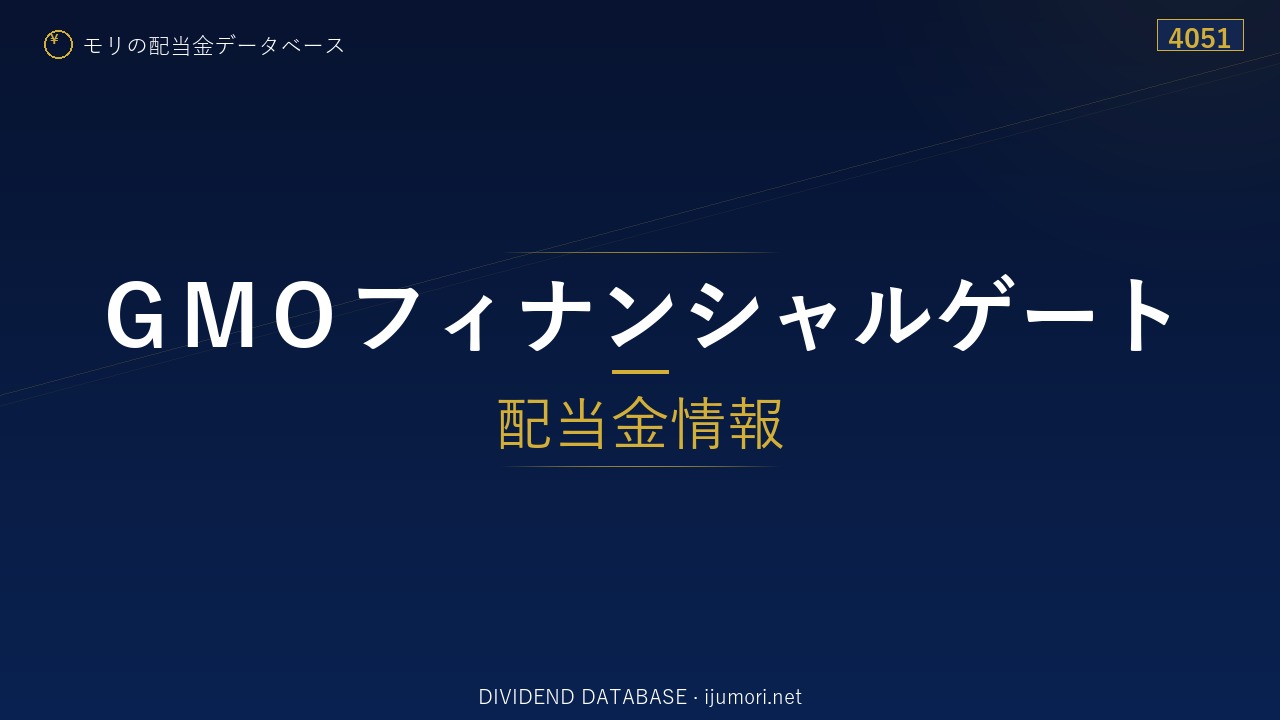 ¥ モリの配当金データベース

4051

GMOフィナンシャルゲート

配当金情報

DIVIDEND DATABASE · ijumori.net